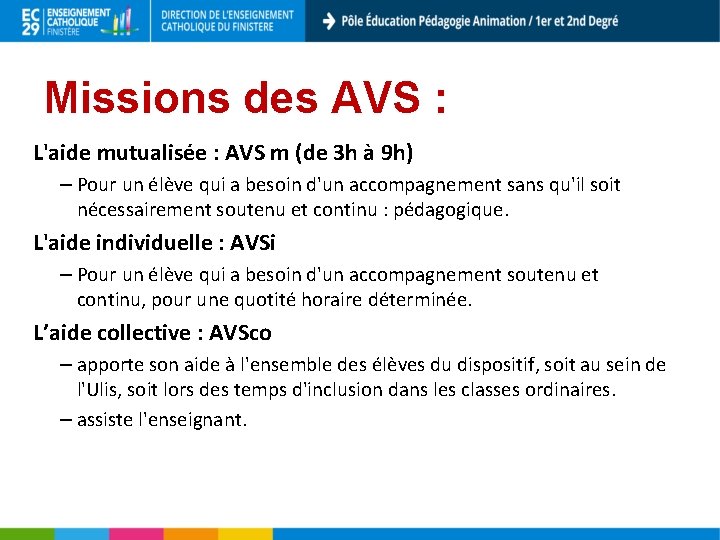 EC 29 ENSEIGNEMENT CATHOLIQUE FINISTÈRE

DIRECTION DE L'ENSEIGNEMENT CATHOLIQUE DU FINISTERE

Pôle Éducation Pédagogie Animation / 1er et 2nd Degré

Missions des AVS :

L'aide mutualisée : AVS m (de 3h à 9h)

– Pour un élève qui a besoin d'un accompagnement sans qu'il soit nécessairement soutenu et continu : pédagogique.

L'aide individuelle : AVSi

– Pour un élève qui a besoin d'un accompagnement soutenu et continu, pour une quotité horaire déterminée.

L’aide collective : AVSco

– apporte son aide à l'ensemble des élèves du dispositif, soit au sein de l'Ulis, soit lors des temps d'inclusion dans les classes ordinaires.

– assiste l'enseignant.